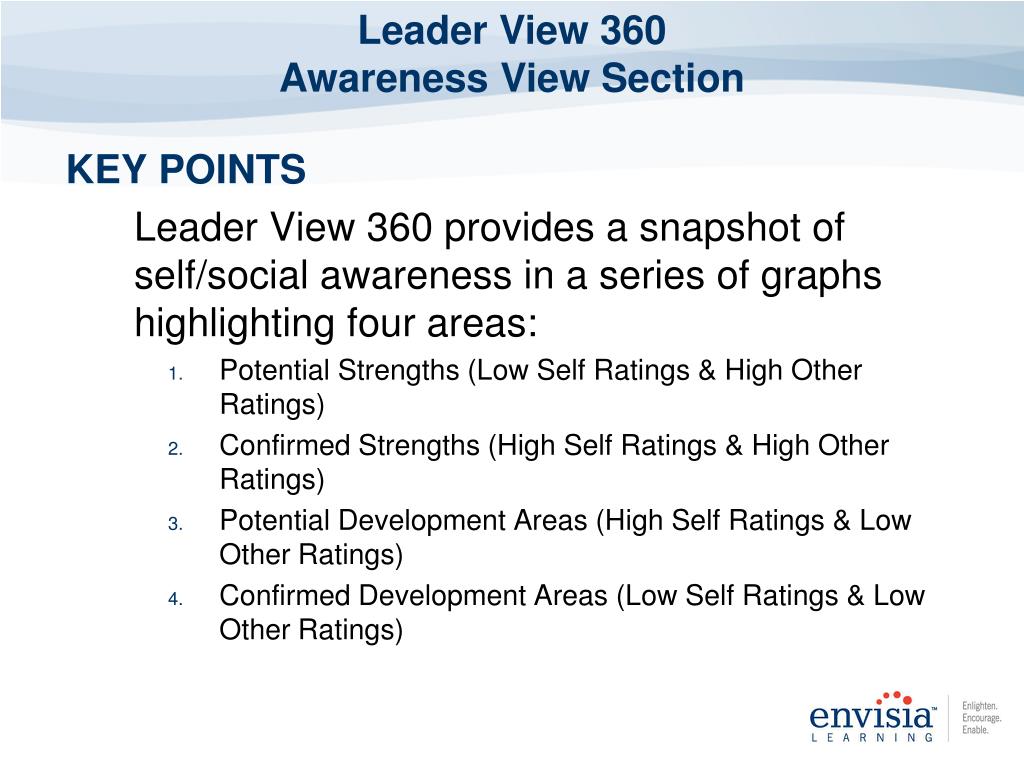 Leader View 360
Awareness View Section

KEY POINTS

Leader View 360 provides a snapshot of self/social awareness in a series of graphs highlighting four areas:

1. Potential Strengths (Low Self Ratings & High Other Ratings)
2. Confirmed Strengths (High Self Ratings & High Other Ratings)
3. Potential Development Areas (High Self Ratings & Low Other Ratings)
4. Confirmed Development Areas (Low Self Ratings & Low Other Ratings)

envisia™ LEARNING

Enlighten.
Encourage.
Enable.